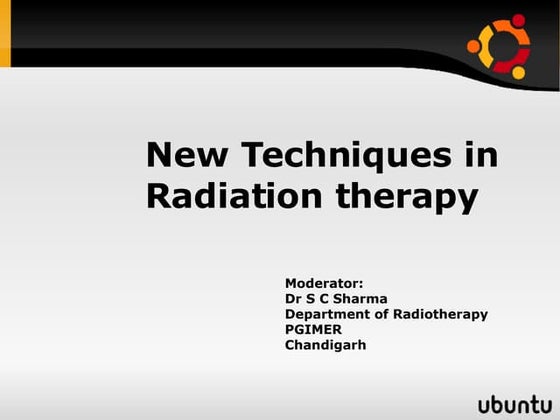 New Techniques in Radiation therapy

Moderator:
Dr S C Sharma
Department of Radiotherapy
PGIMER
Chandigarh

ubuntu